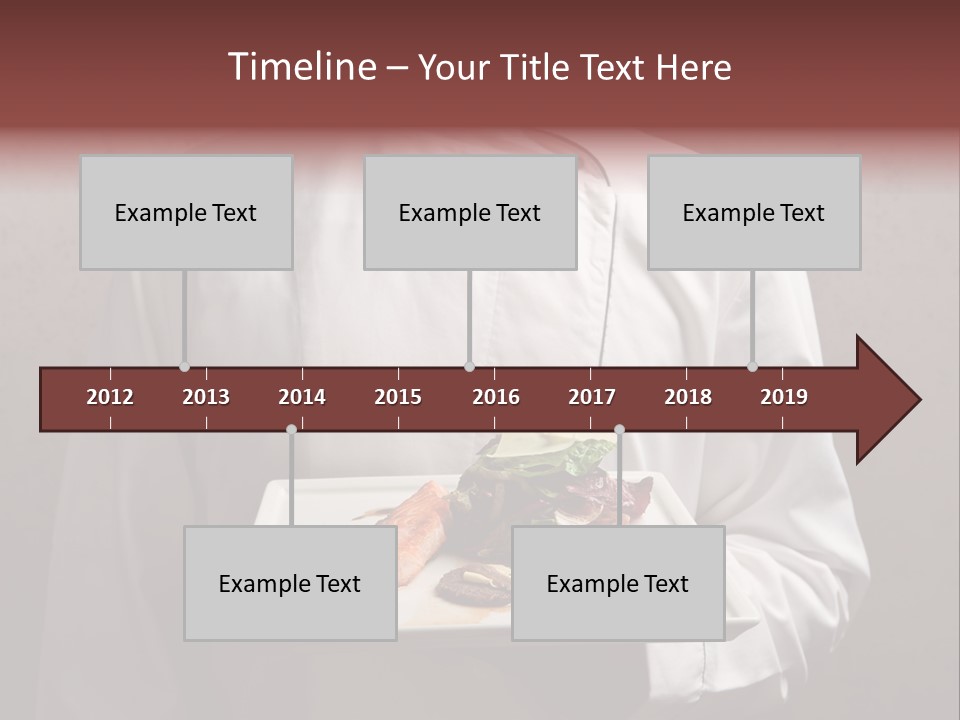 Timeline – Your Title Text Here

Example Text

Example Text

Example Text

2012 2013 2014 2015 2016 2017 2018 2019

Example Text

Example Text